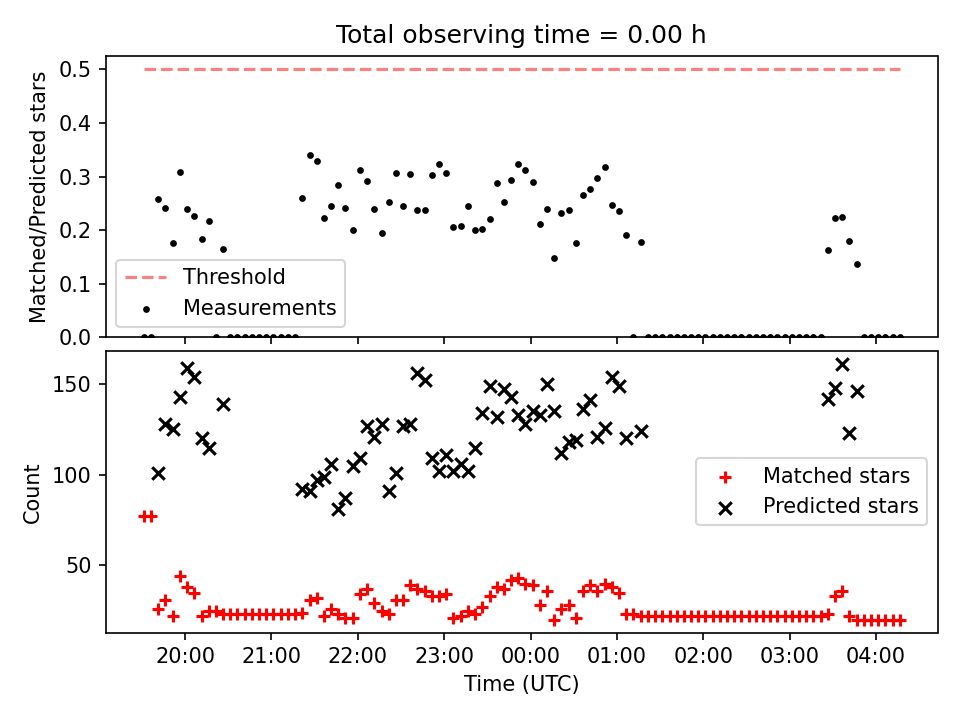 Total observing time = 0.00 h

Matched/Predicted stars

0.5
0.4
0.3
0.2
0.1
0.0

Threshold
Measurements

Count

150
100
50

Matched stars
Predicted stars

20:00
21:00
22:00
23:00
00:00
01:00
02:00
03:00
04:00

Time (UTC)